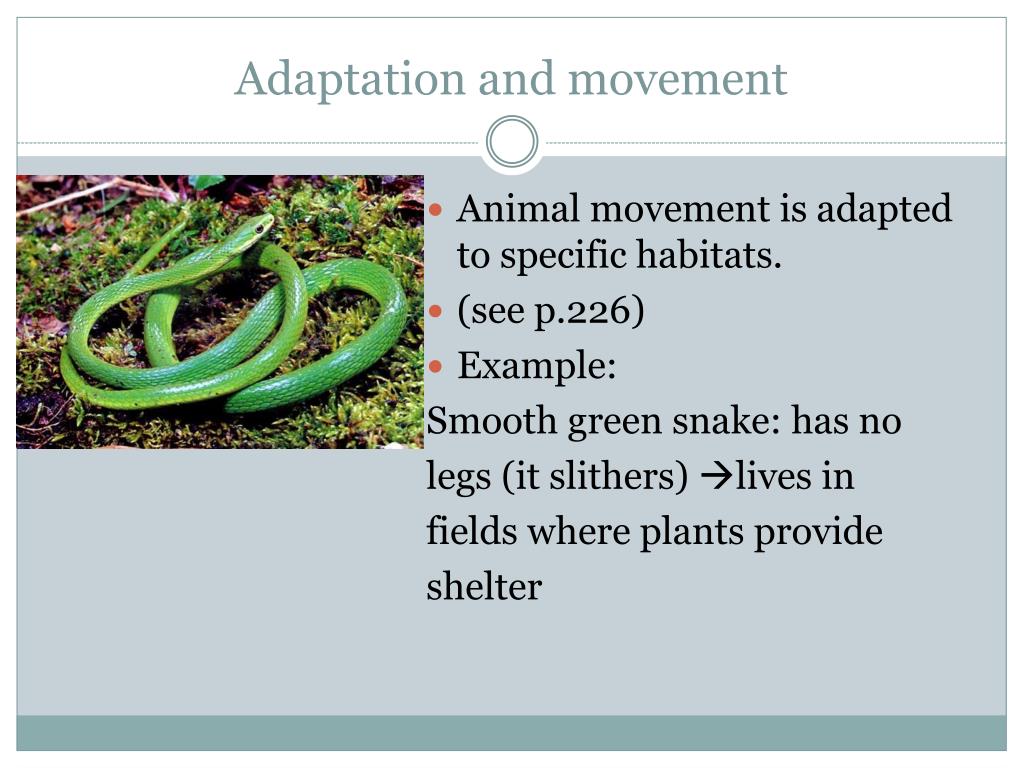 Adaptation and movement

- Animal movement is adapted to specific habitats.
- (see p.226)
- Example:

Smooth green snake: has no legs (it slithers) →lives in fields where plants provide shelter